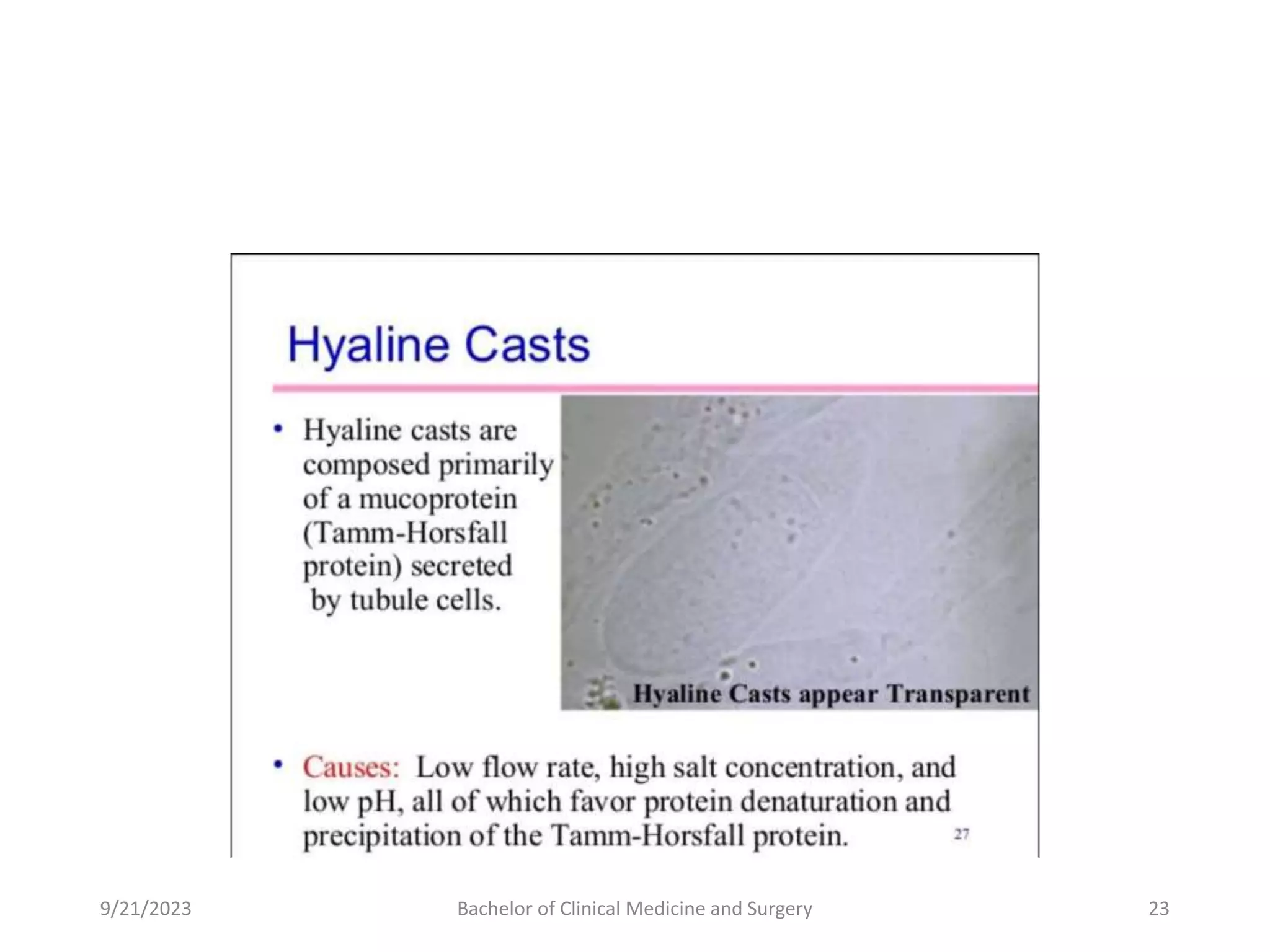 Hyaline Casts

• Hyaline casts are composed primarily of a mucoprotein (Tamm-Horsfall protein) secreted by tubule cells.

Hyaline Casts appear Transparent

• Causes: Low flow rate, high salt concentration, and low pH, all of which favor protein denaturation and precipitation of the Tamm-Horsfall protein.

27

9/21/2023 Bachelor of Clinical Medicine and Surgery 23